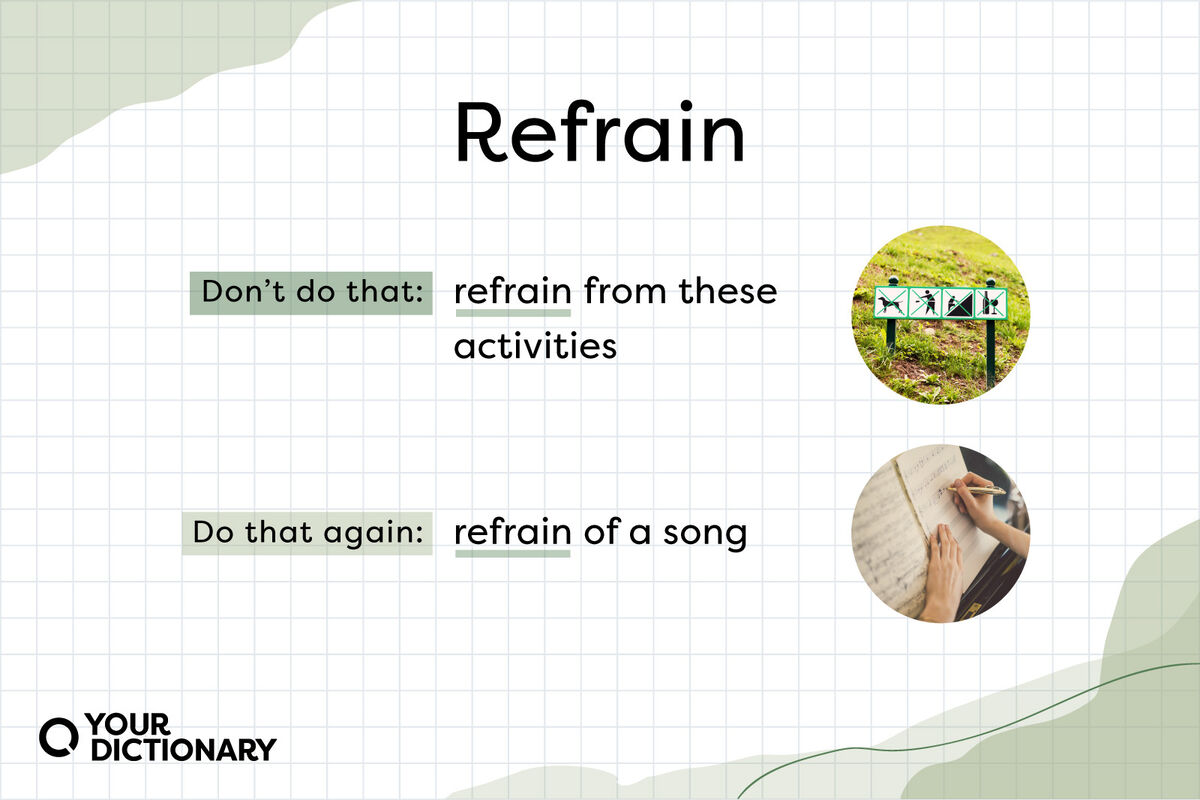 Refrain

Don't do that: refrain from these activities

Do that again: refrain of a song

YOUR DICTIONARY